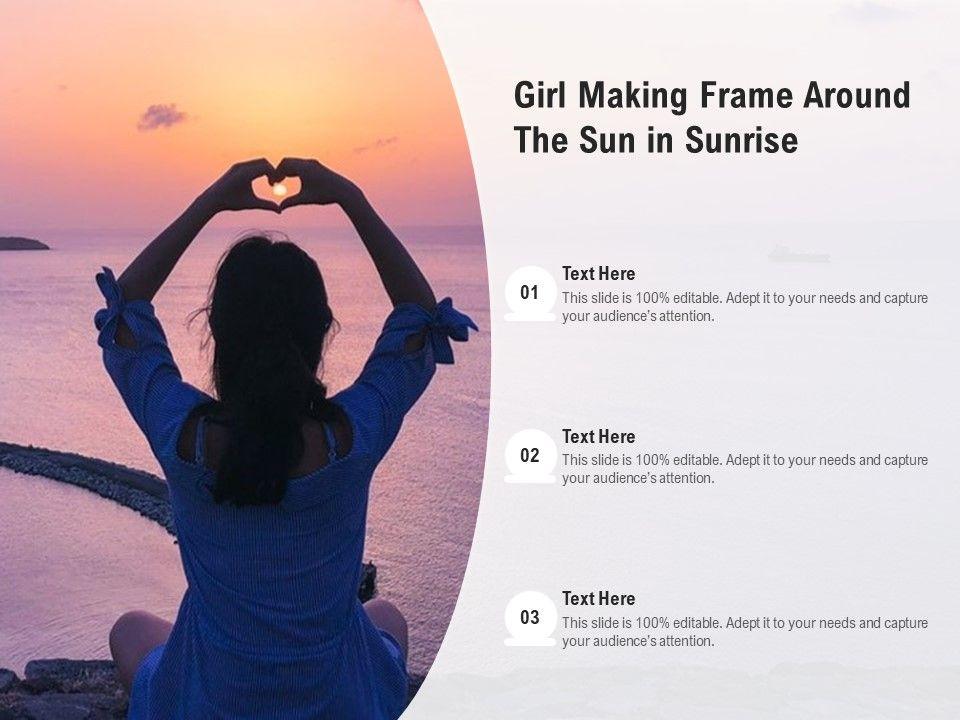 Girl Making Frame Around The Sun in Sunrise

01

Text Here

This slide is 100% editable. Adept it to your needs and capture your audience's attention.

02

Text Here

This slide is 100% editable. Adept it to your needs and capture your audience's attention.

03

Text Here

This slide is 100% editable. Adept it to your needs and capture your audience's attention.